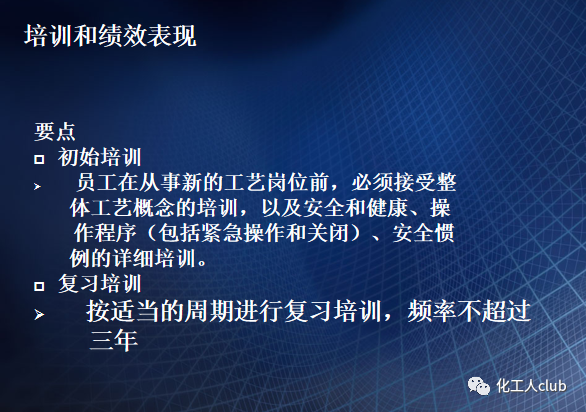 培训和绩效表现

要点

□ 初始培训

➢ 员工在从事新的工艺岗位前，必须接受整体工艺概念的培训，以及安全和健康、操作程序（包括紧急操作和关闭）、安全惯例的详细培训。

□ 复习培训

➢ 按适当的周期进行复习培训，频率不超过三年

化工人club